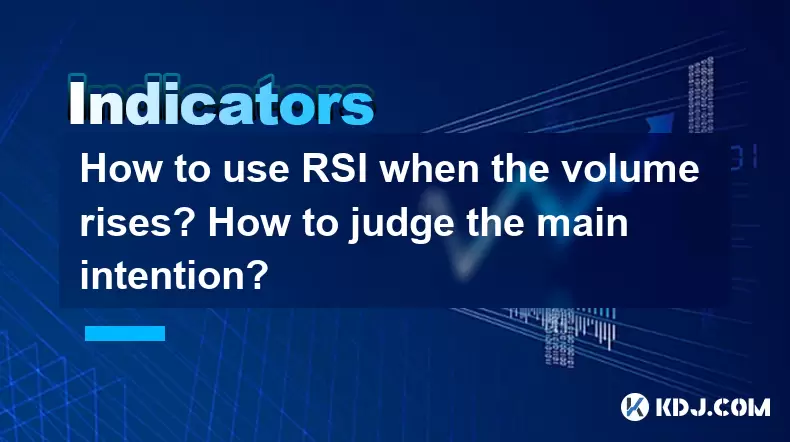 Indicators

How to use RSI when the volume rises? How to judge the main intention?

KDJ.COM